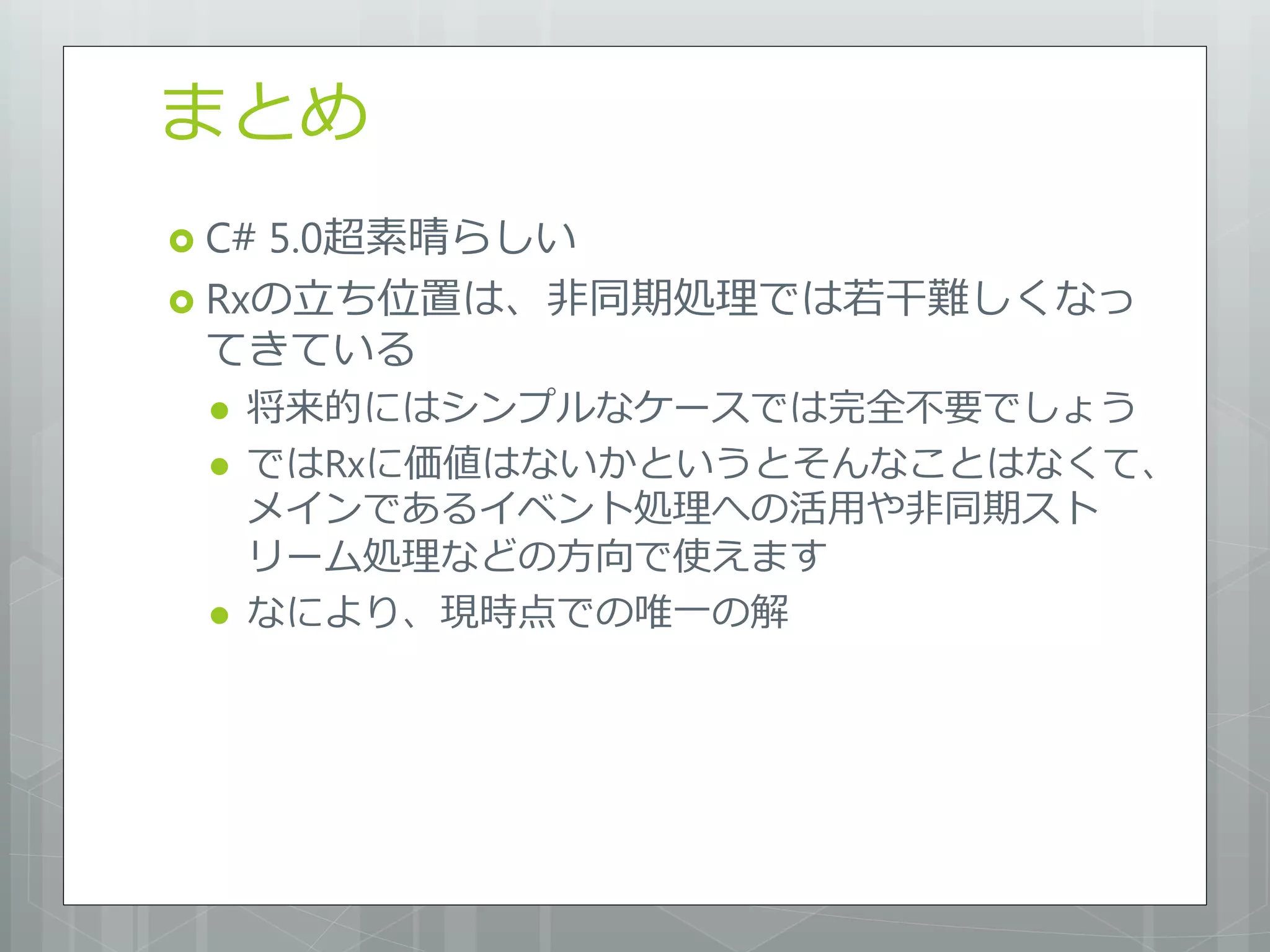 まとめ

C# 5.0超素晴らしい

Rxの立ち位置は、非同期処理では若干難しくなってきている

将来的にはシンプルなケースでは完全不要でしょう

ではRxに価値はないかというとそんなことはなくて、メインであるイベント処理への活用や非同期ストリーム処理などの方向で使えます

なにより、現時点での唯一の解